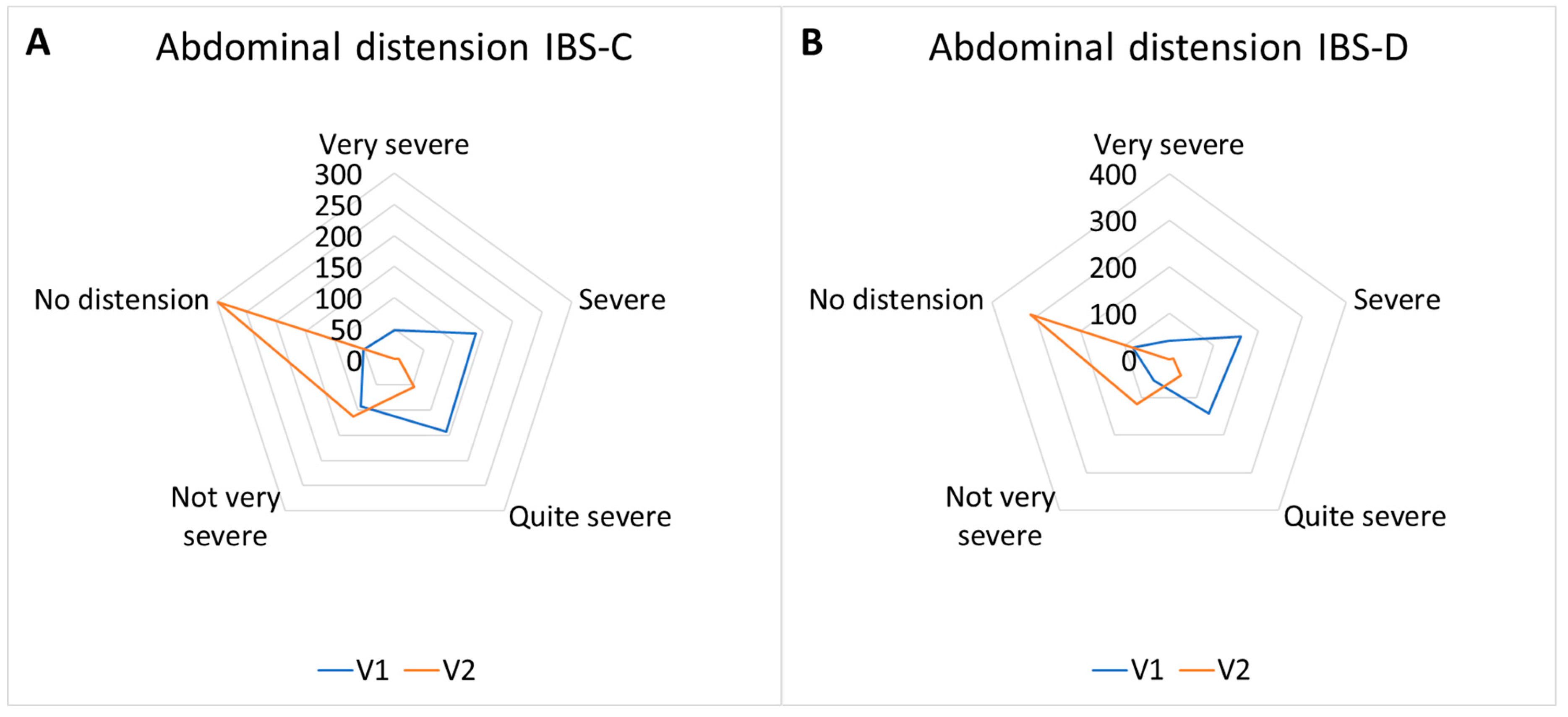 A

Abdominal distension IBS-C

Very severe
300
250
200
150
100
50
0
Severe
Quite severe
Not very severe
No distension

V1 V2

B

Abdominal distension IBS-D

Very severe
400
300
200
100
0
Severe
Quite severe
Not very severe
No distension

V1 V2